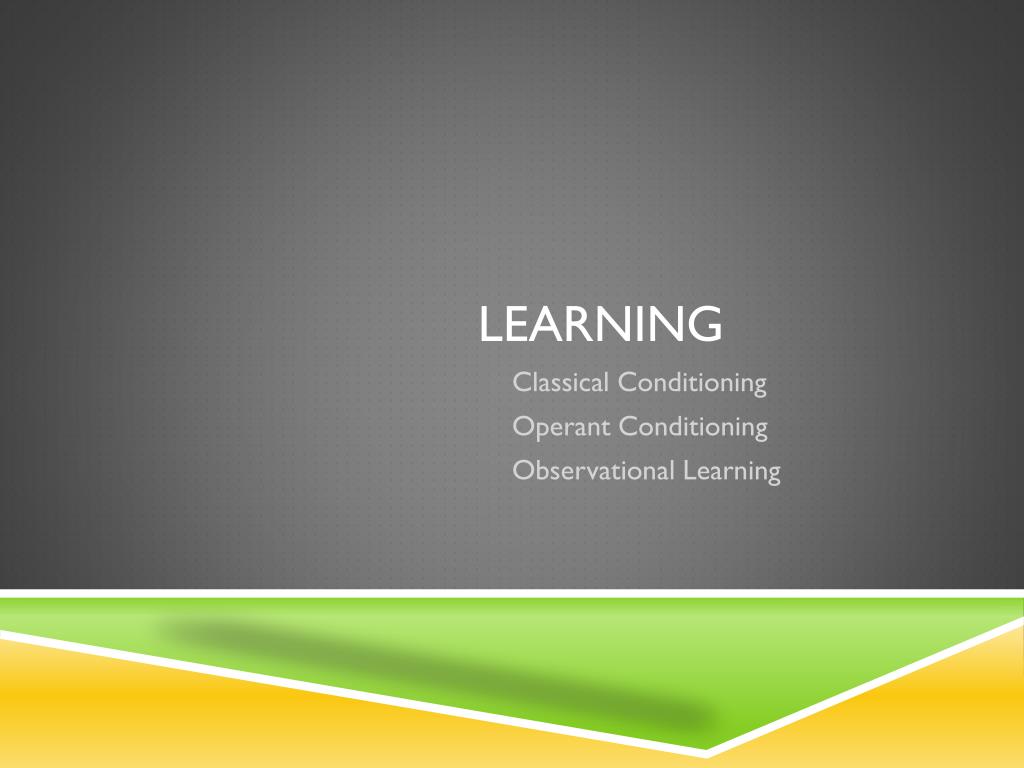 LEARNING

Classical Conditioning
Operant Conditioning
Observational Learning